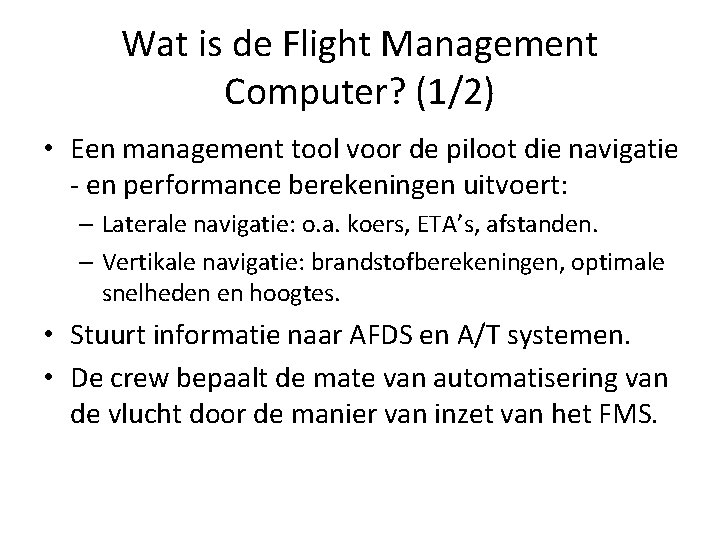 Wat is de Flight Management Computer? (1/2)

• Een management tool voor de piloot die navigatie - en performance berekeningen uitvoert:
  – Laterale navigatie: o.a. koers, ETA's, afstanden.
  – Vertikale navigatie: brandstofberekeningen, optimale snelheden en hoogtes.
• Stuurt informatie naar AFDS en A/T systemen.
• De crew bepaalt de mate van automatisering van de vlucht door de manier van inzet van het FMS.